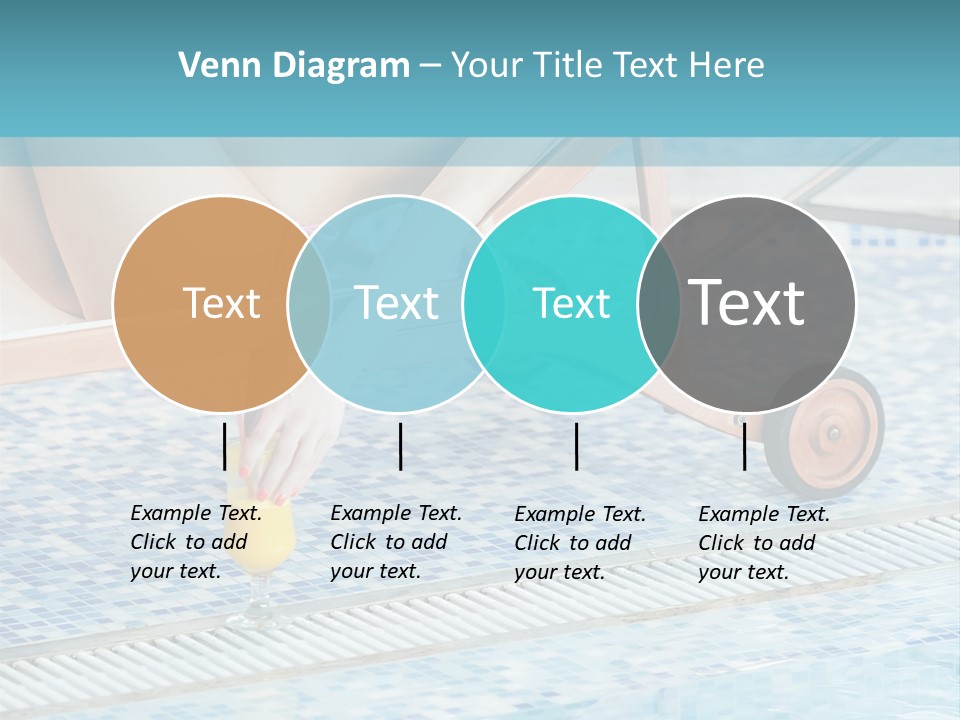 Venn Diagram – Your Title Text Here

Text

Text

Text

Text

Example Text. Click to add your text.

Example Text. Click to add your text.

Example Text. Click to add your text.

Example Text. Click to add your text.